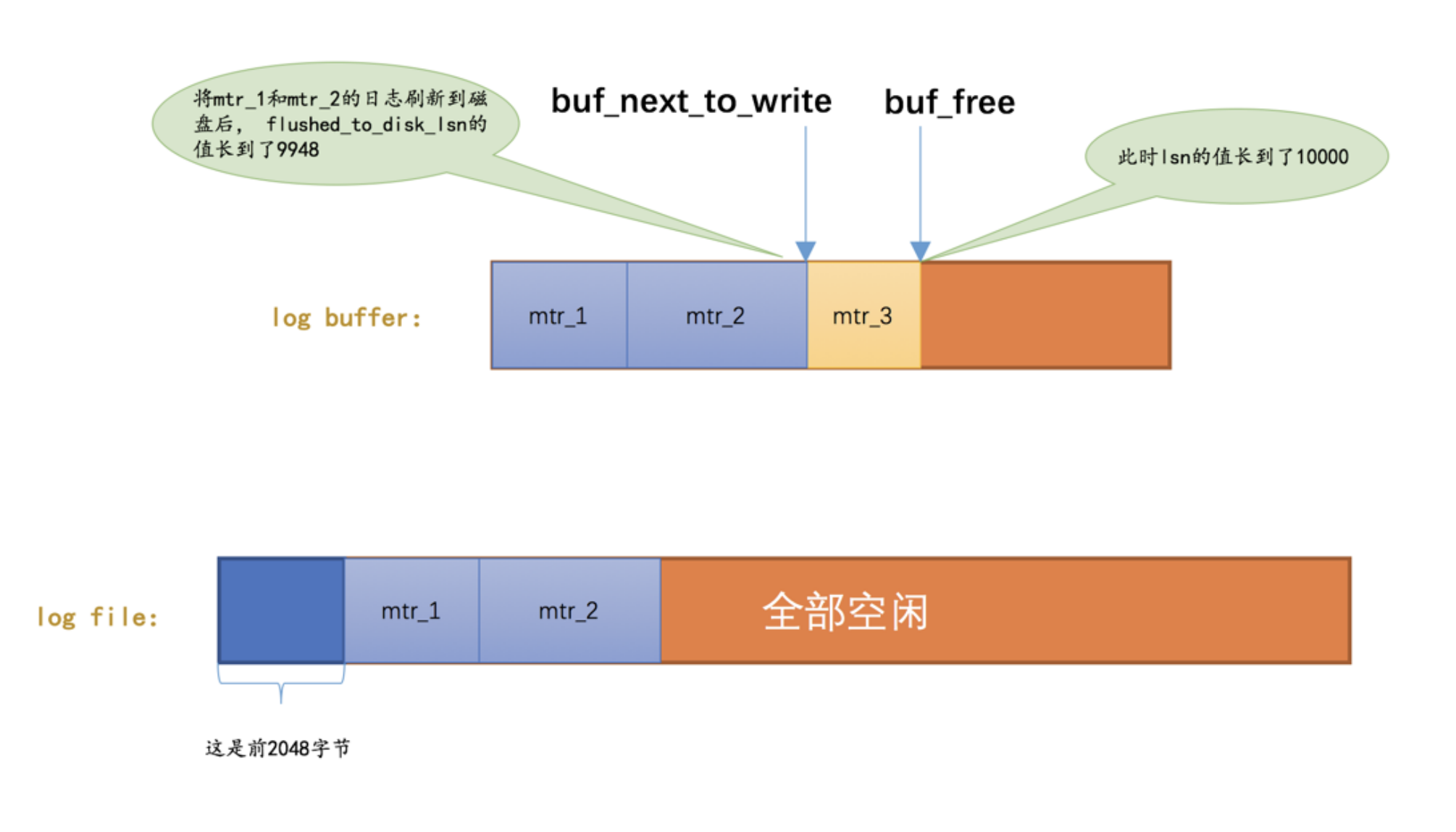 将mtr_1和mtr_2的日志刷新到磁盘后， flushed_to_disk_lsn的值长到了9948

buf_next_to_write

buf_free

此时lsn的值长到了10000

log buffer:

mtr_1

mtr_2

mtr_3

log file:

mtr_1

mtr_2

全部空闲

这是前2048字节